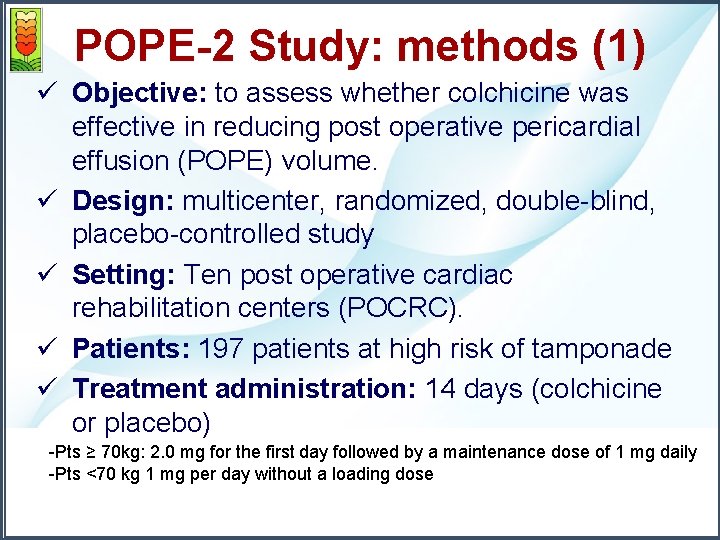 POPE-2 Study: methods (1)

✓ Objective: to assess whether colchicine was effective in reducing post operative pericardial effusion (POPE) volume.

✓ Design: multicenter, randomized, double-blind, placebo-controlled study

✓ Setting: Ten post operative cardiac rehabilitation centers (POCRC).

✓ Patients: 197 patients at high risk of tamponade

✓ Treatment administration: 14 days (colchicine or placebo)

-Pts ≥ 70kg: 2.0 mg for the first day followed by a maintenance dose of 1 mg daily
-Pts <70 kg 1 mg per day without a loading dose